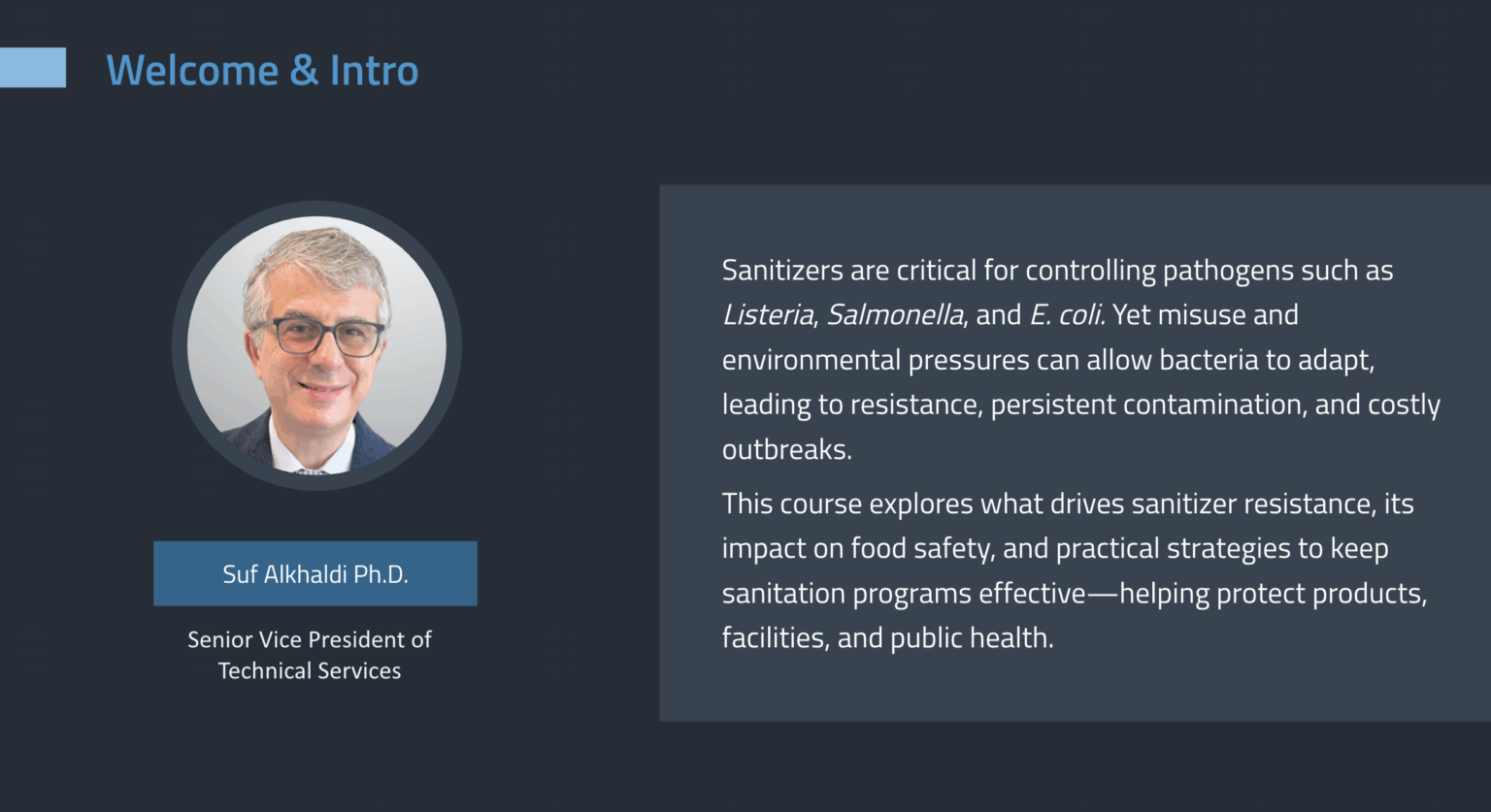 Welcome & Intro

Suf Alkhaldi Ph.D.

Senior Vice President of Technical Services

Sanitizers are critical for controlling pathogens such as Listeria, Salmonella, and E. coli. Yet misuse and environmental pressures can allow bacteria to adapt, leading to resistance, persistent contamination, and costly outbreaks.

This course explores what drives sanitizer resistance, its impact on food safety, and practical strategies to keep sanitation programs effective—helping protect products, facilities, and public health.